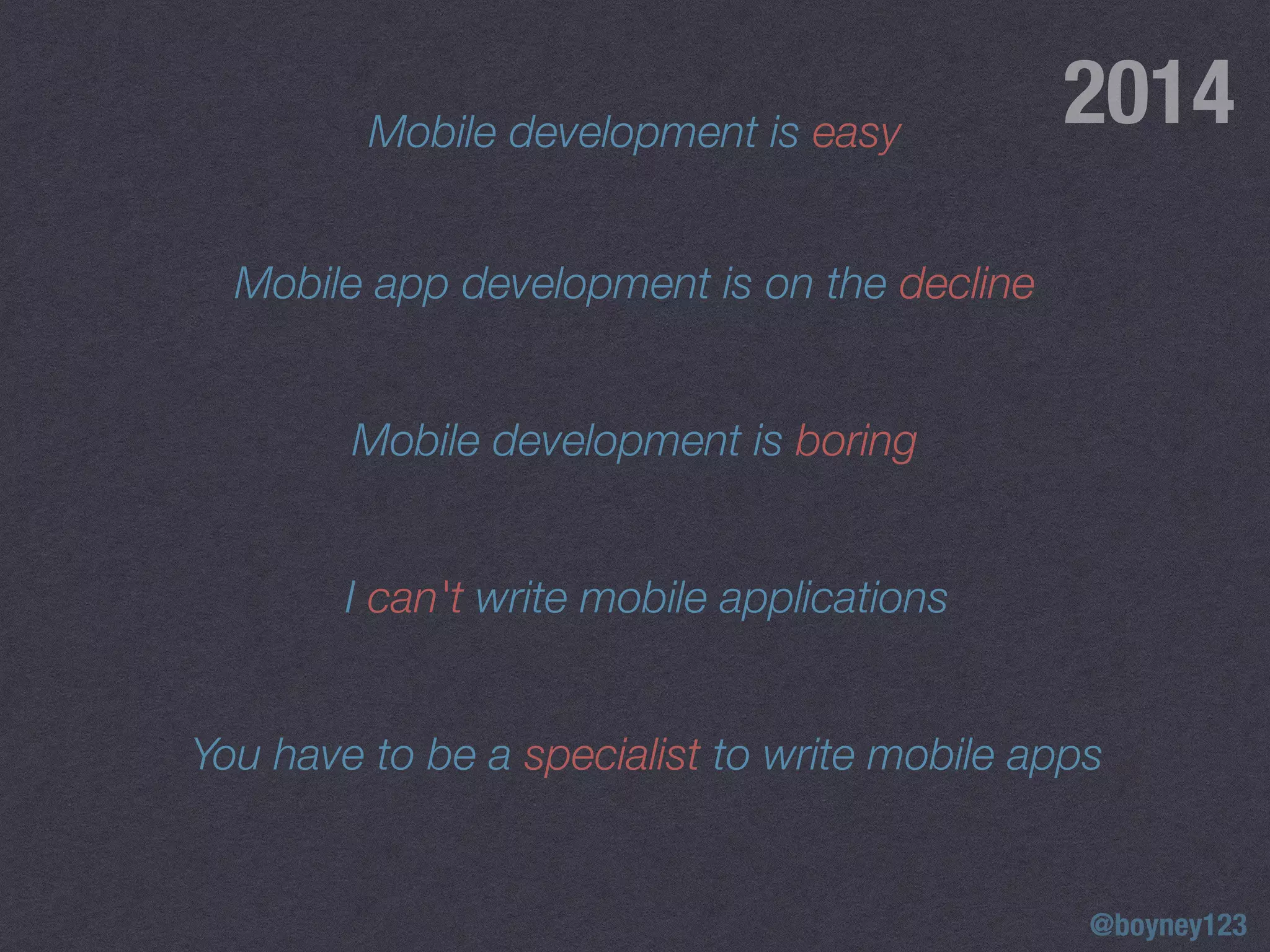 2014

Mobile development is easy

Mobile app development is on the decline

Mobile development is boring

I can't write mobile applications

You have to be a specialist to write mobile apps

@boyney123